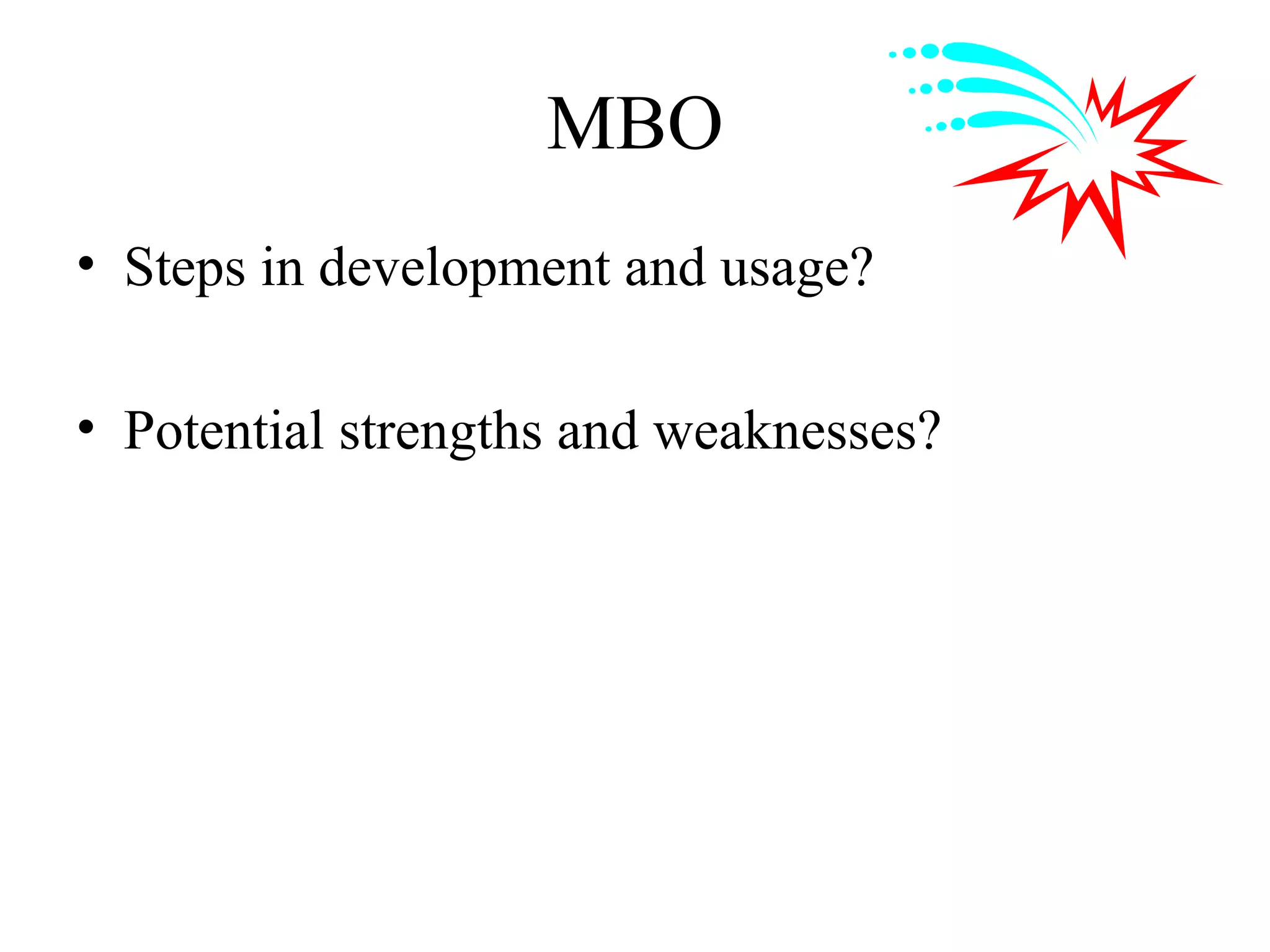 MBO

• Steps in development and usage?

• Potential strengths and weaknesses?